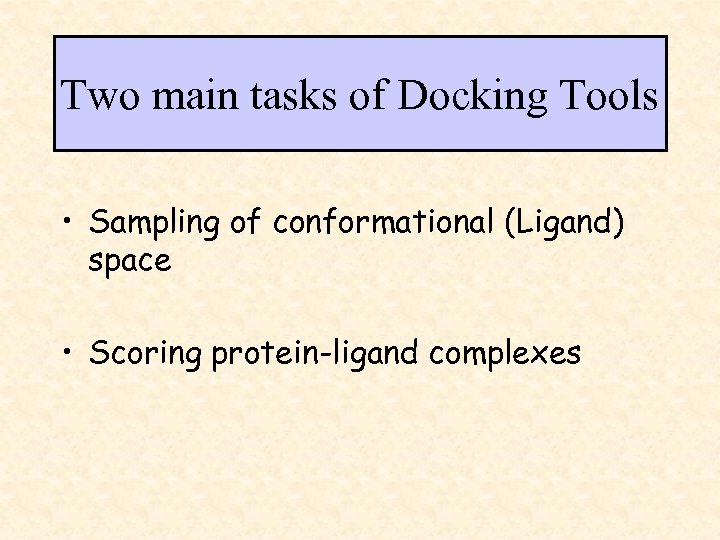 Two main tasks of Docking Tools

• Sampling of conformational (Ligand) space

• Scoring protein-ligand complexes